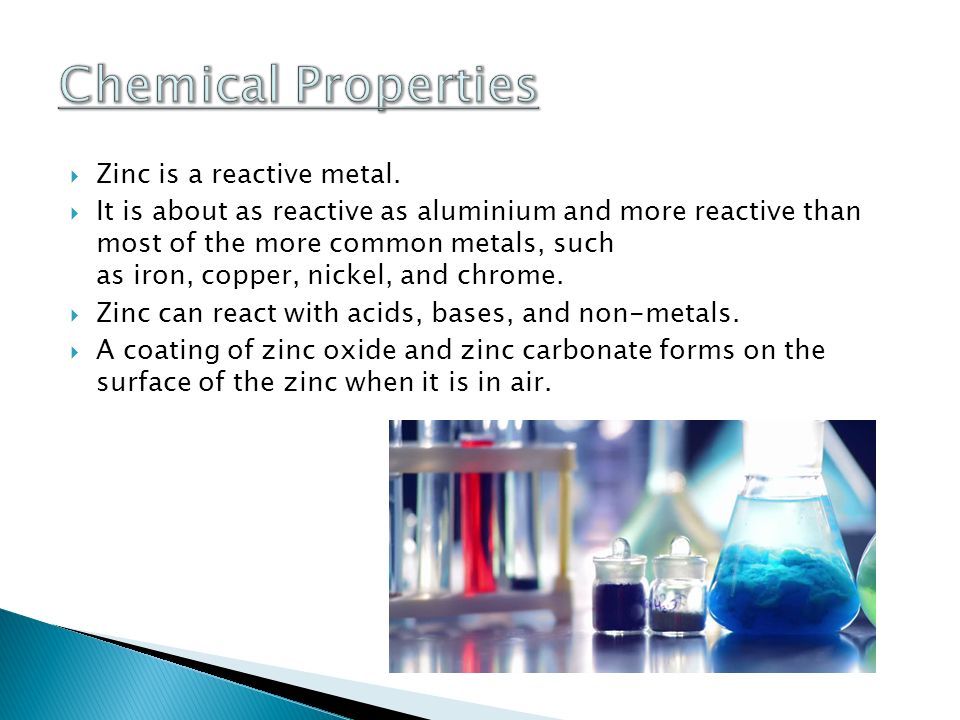 Chemical Properties

Zinc is a reactive metal.

It is about as reactive as aluminium and more reactive than most of the more common metals, such as iron, copper, nickel, and chrome.

Zinc can react with acids, bases, and non-metals.

A coating of zinc oxide and zinc carbonate forms on the surface of the zinc when it is in air.